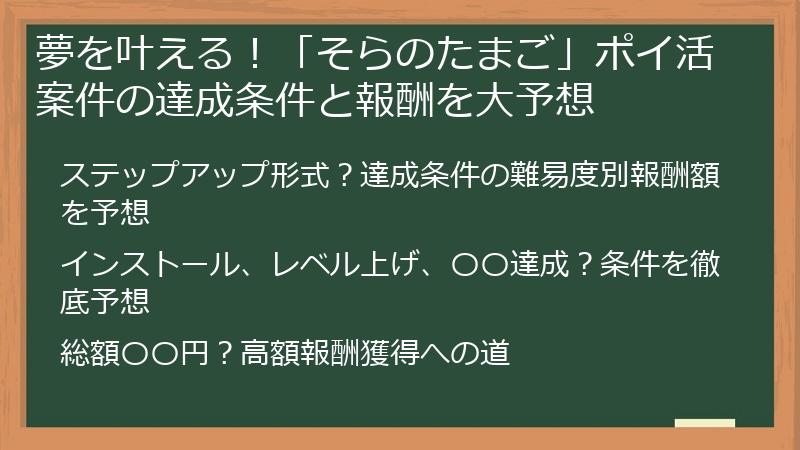 夢を叶える！「そらのたまご」ポイ活案件の達成条件と報酬を大予想

ステップアップ形式？達成条件の難易度別報酬額を予想

インストール、レベル上げ、〇〇達成？条件を徹底予想

総額〇〇円？高額報酬獲得への道